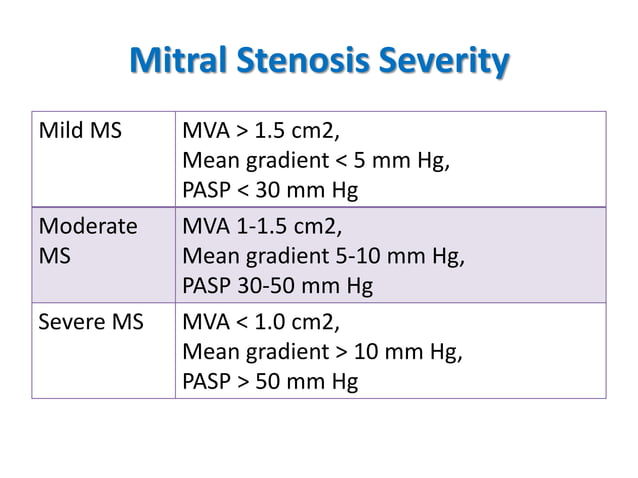 Mitral Stenosis Severity

| | |
|---|---|
| Mild MS | MVA > 1.5 cm2, Mean gradient < 5 mm Hg, PASP < 30 mm Hg |
| Moderate MS | MVA 1-1.5 cm2, Mean gradient 5-10 mm Hg, PASP 30-50 mm Hg |
| Severe MS | MVA < 1.0 cm2, Mean gradient > 10 mm Hg, PASP > 50 mm Hg |